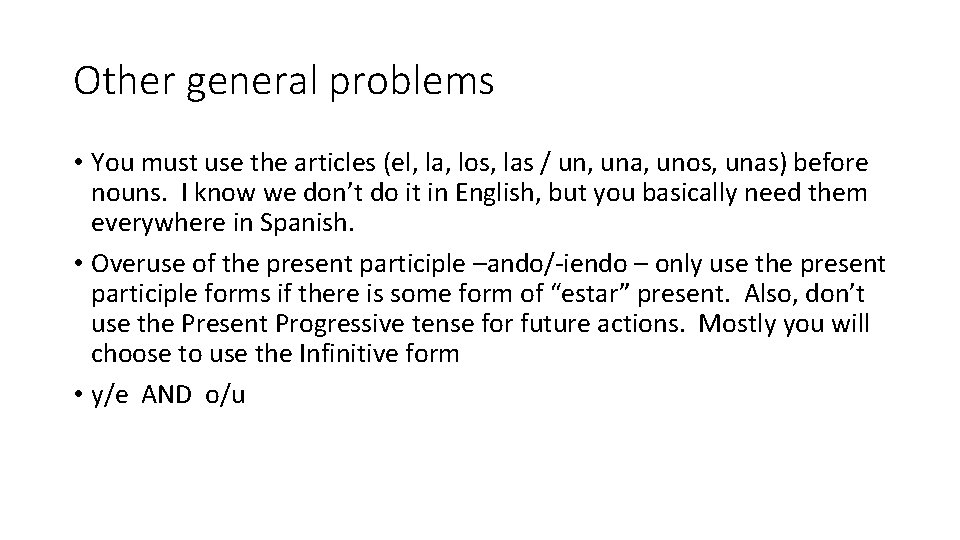 Other general problems

• You must use the articles (el, la, los, las / un, una, unos, unas) before nouns. I know we don't do it in English, but you basically need them everywhere in Spanish.

• Overuse of the present participle –ando/-iendo – only use the present participle forms if there is some form of "estar" present. Also, don't use the Present Progressive tense for future actions. Mostly you will choose to use the Infinitive form

• y/e AND o/u